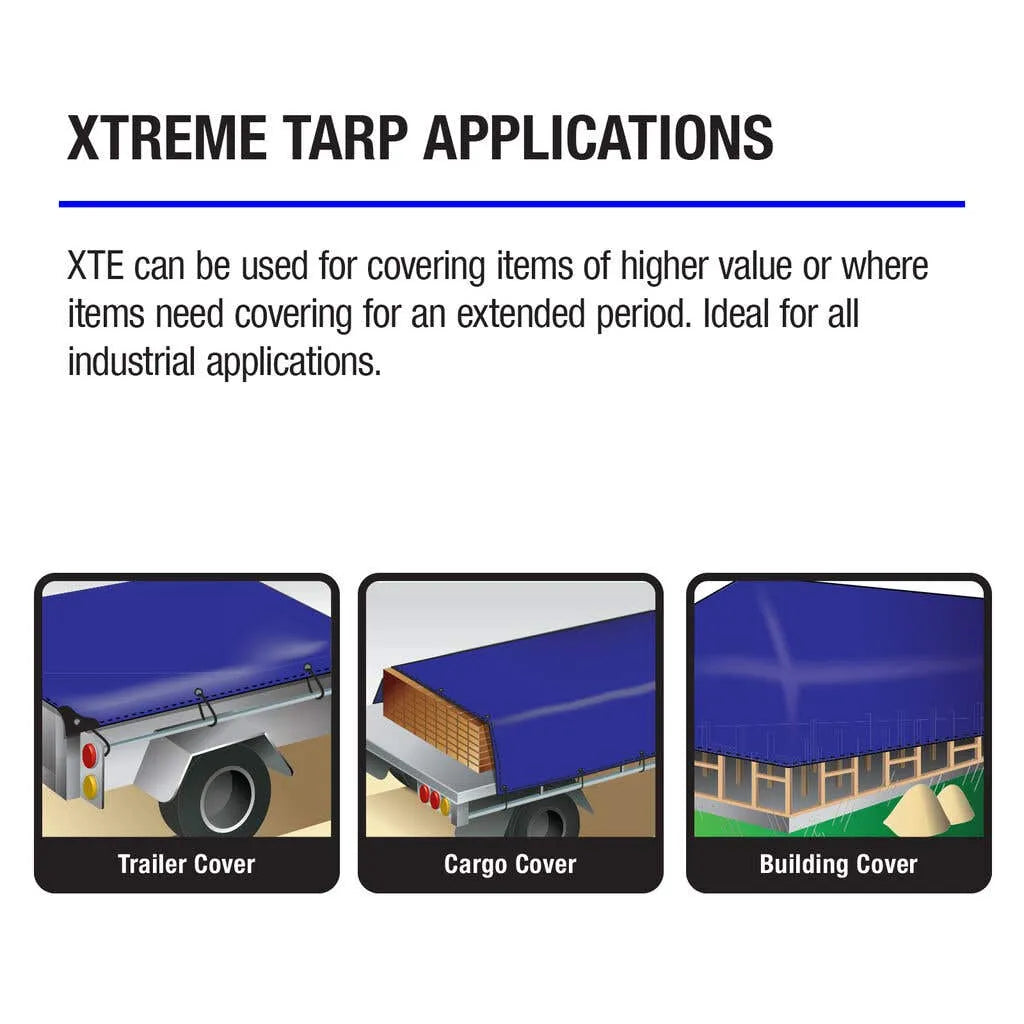 XTREME TARP APPLICATIONS

XTE can be used for covering items of higher value or where items need covering for an extended period. Ideal for all industrial applications.

Trailer Cover

Cargo Cover

Building Cover